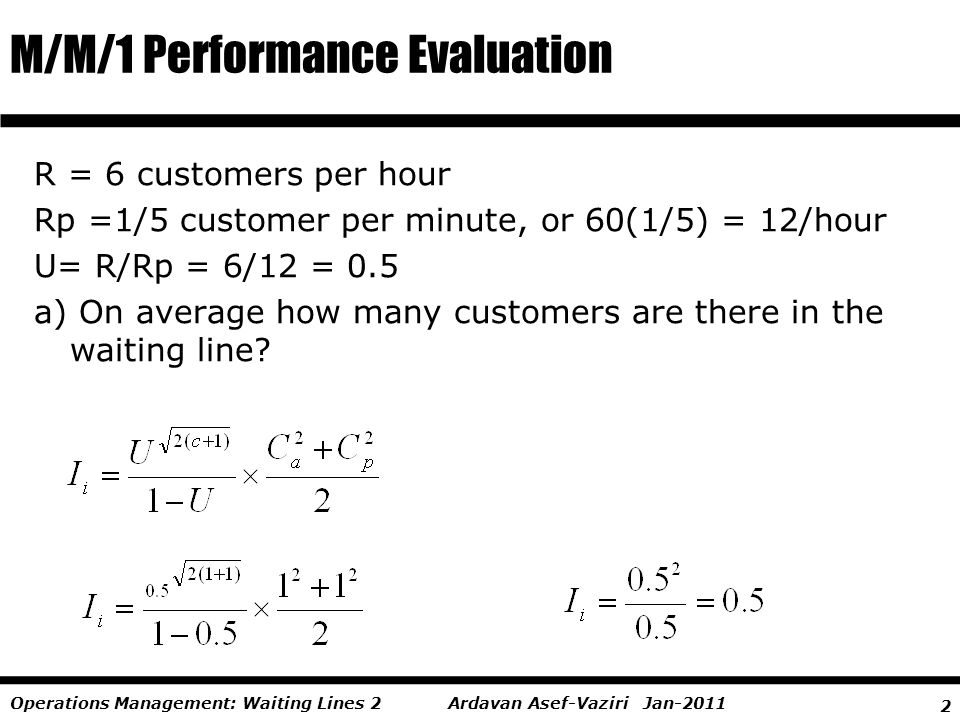 M/M/1 Performance Evaluation

R = 6 customers per hour

Rp =1/5 customer per minute, or 60(1/5) = 12/hour

U= R/Rp = 6/12 = 0.5

a) On average how many customers are there in the waiting line?

$I_i = \frac{U^{\sqrt{2(c+1)}}}{1-U} \times \frac{C_a^2 + C_p^2}{2}$

$I_i = \frac{0.5^{\sqrt{2(1+1)}}}{1-0.5} \times \frac{1^2 + 1^2}{2}$

$I_i = \frac{0.5^2}{0.5} = 0.5$

Operations Management: Waiting Lines 2 Ardavan Asef-Vaziri Jan-2011 2